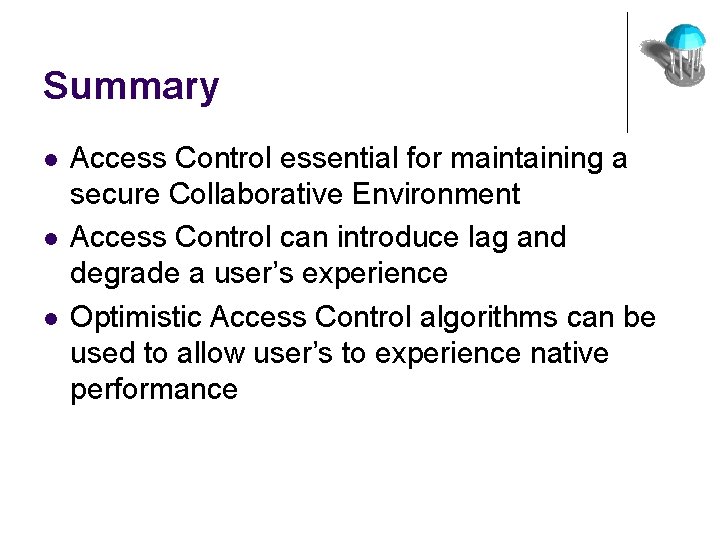 Summary

- Access Control essential for maintaining a secure Collaborative Environment
- Access Control can introduce lag and degrade a user’s experience
- Optimistic Access Control algorithms can be used to allow user’s to experience native performance